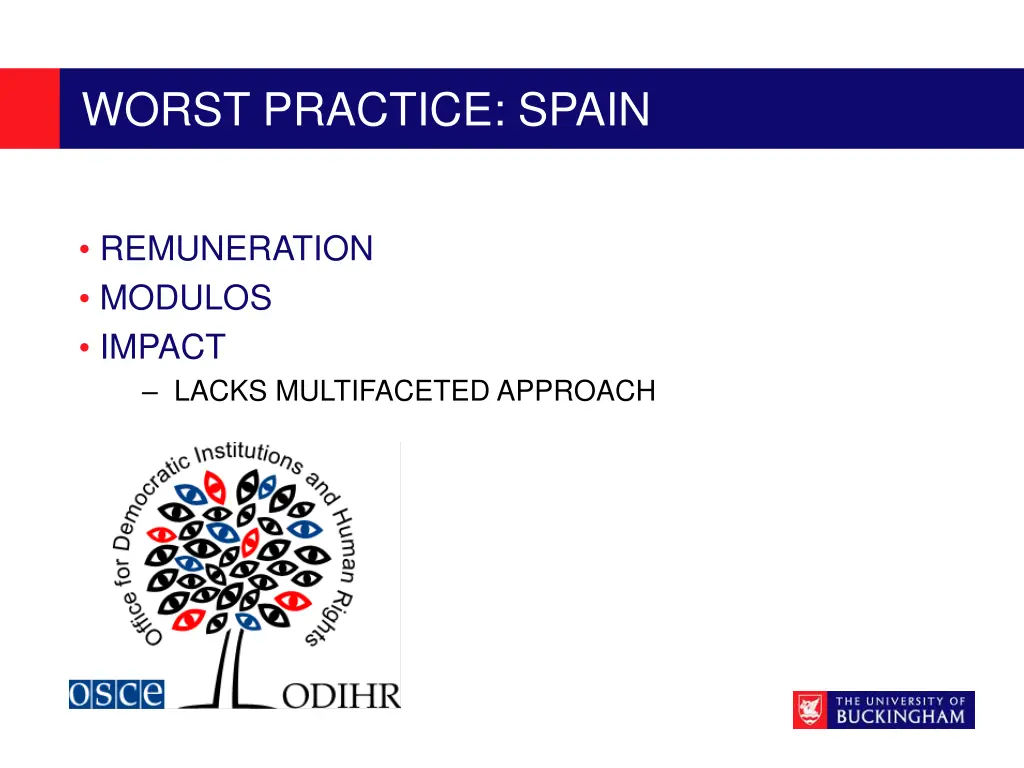 WORST PRACTICE: SPAIN

• REMUNERATION
• MODULOS
• IMPACT
– LACKS MULTIFACETED APPROACH

Office for Democratic Institutions and Human Rights

OSCE

ODIHR

THE UNIVERSITY OF BUCKINGHAM